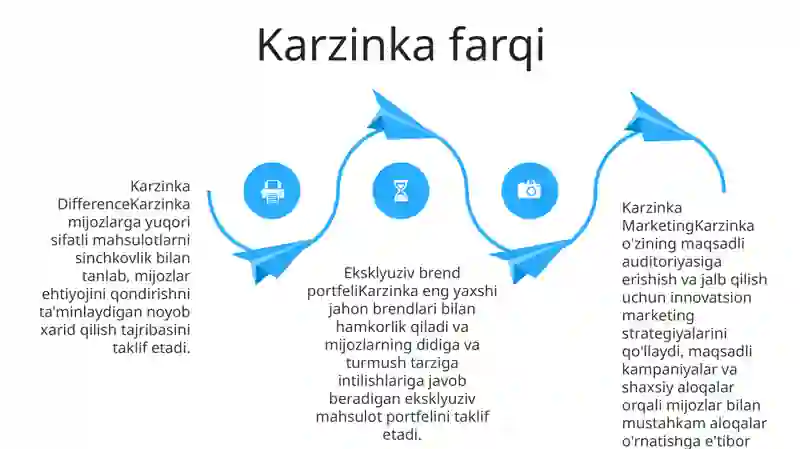 Karzinka farqi

Karzinka DifferenceKarzinka mijozlarga yuqori sifatli mahsulotlarni sinchkovlik bilan tanlab, mijozlar ehtiyojini qondirishni ta'minlaydigan noyob xarid qilish tajribasini taklif etadi.

Eksklyuziv brend portfeliKarzinka eng yaxshi jahon brendlari bilan hamkorlik qiladi va mijozlarning didiga va turmush tarziga intilishlariga javob beradigan eksklyuziv mahsulot portfelini taklif etadi.

Karzinka MarketingKarzinka o'zining maqsadli auditoriyasiga erishish va jalb qilish uchun innovatsion marketing strategiyalarini qo'llaydi, maqsadli kampaniyalar va shaxsiy aloqalar orqali mijozlar bilan mustahkam aloqalar o'rnatishga e'tibor